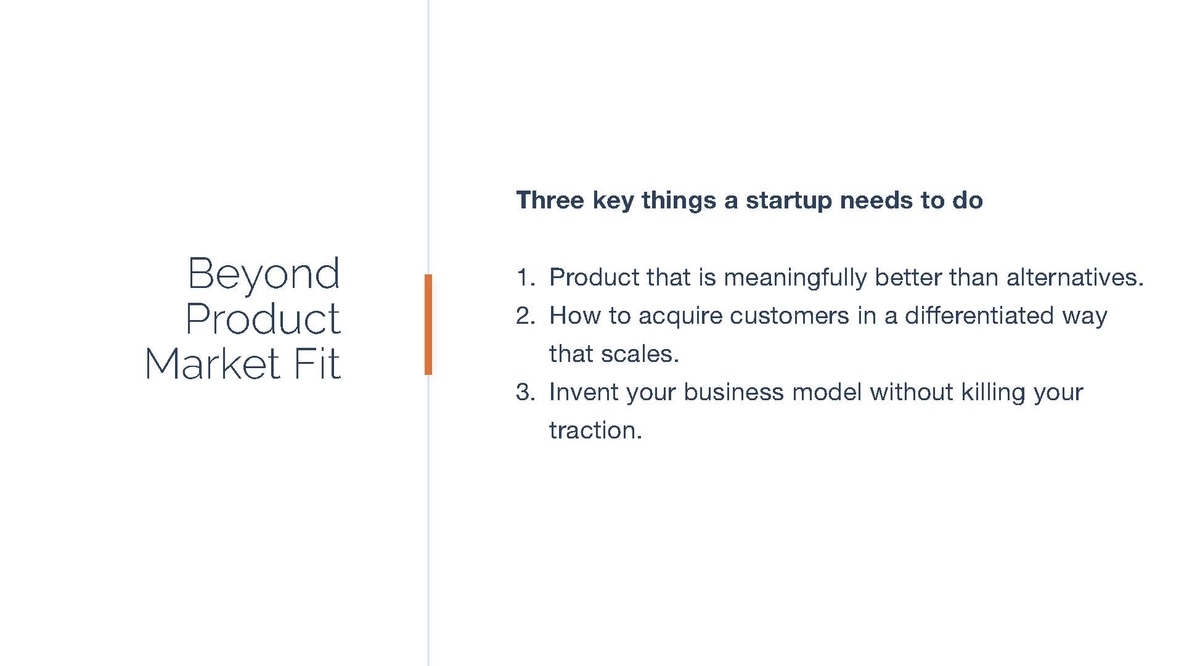 Beyond Product Market Fit

Three key things a startup needs to do

1. Product that is meaningfully better than alternatives.
2. How to acquire customers in a differentiated way that scales.
3. Invent your business model without killing your traction.